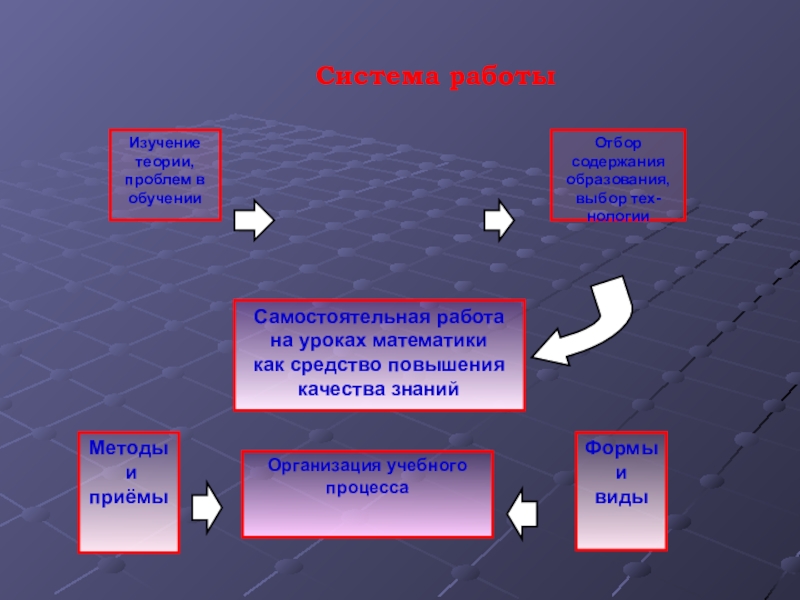 Система работы

Изучение теории, проблем в обучении

Отбор содержания образования, выбор технологии

Самостоятельная работа на уроках математики как средство повышения качества знаний

Методы и приёмы

Организация учебного процесса

Формы и виды